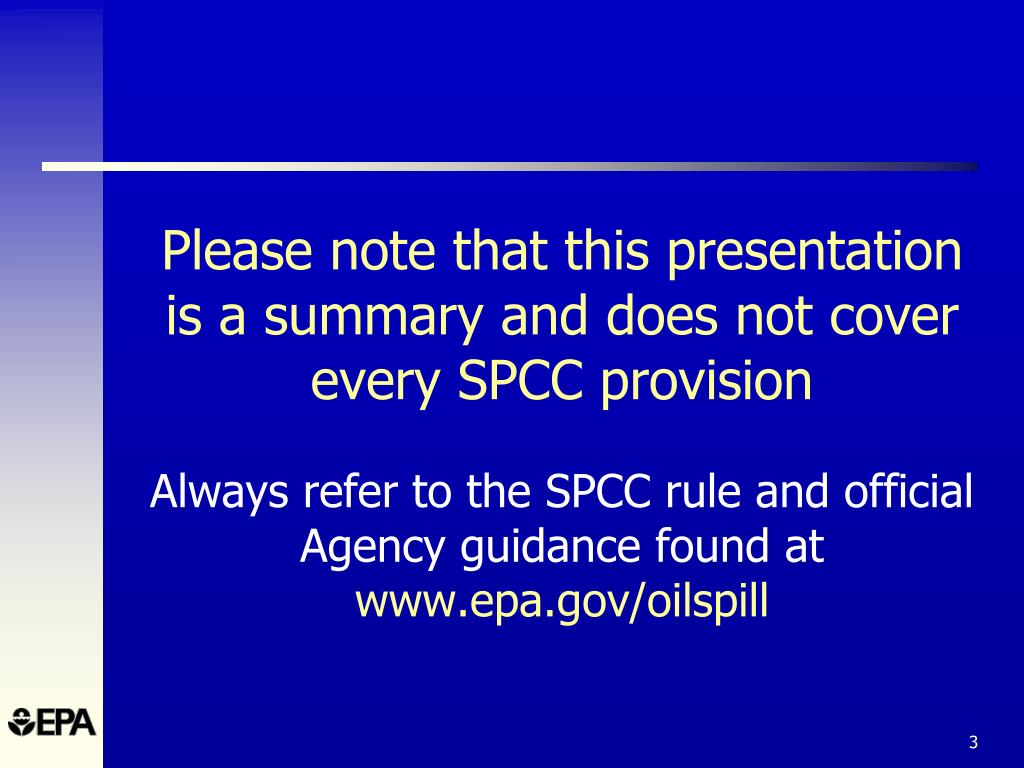 Please note that this presentation is a summary and does not cover every SPCC provision

Always refer to the SPCC rule and official Agency guidance found at www.epa.gov/oilspill

EPA

3